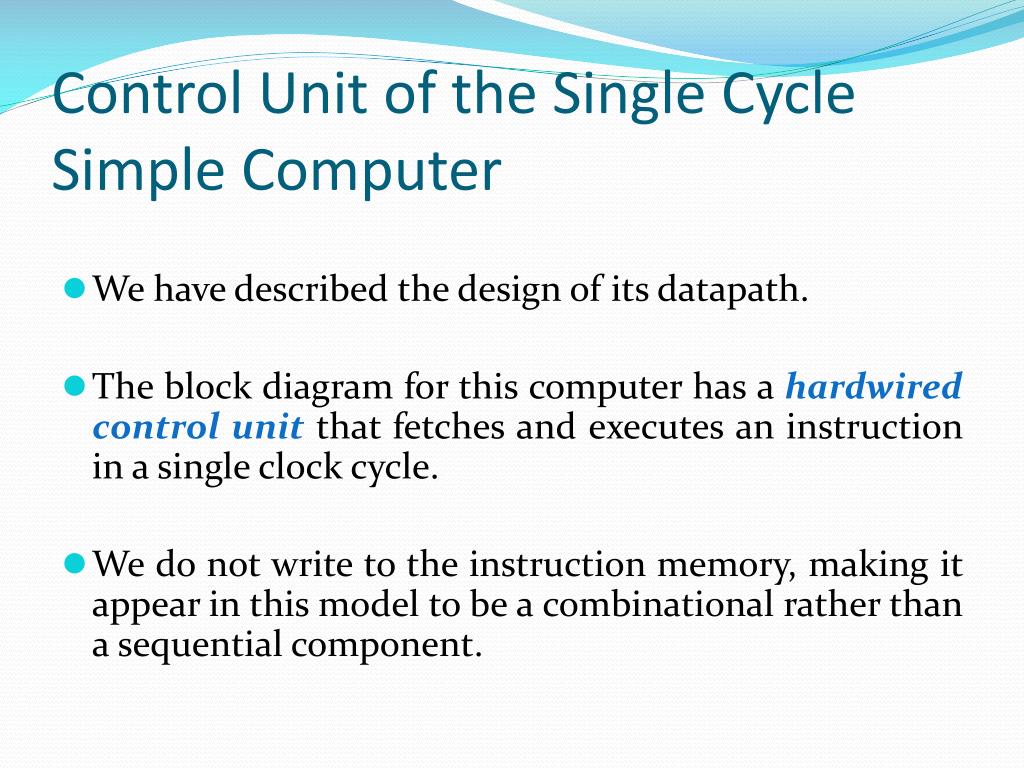 Control Unit of the Single Cycle Simple Computer

We have described the design of its datapath.

The block diagram for this computer has a hardwired control unit that fetches and executes an instruction in a single clock cycle.

We do not write to the instruction memory, making it appear in this model to be a combinational rather than a sequential component.